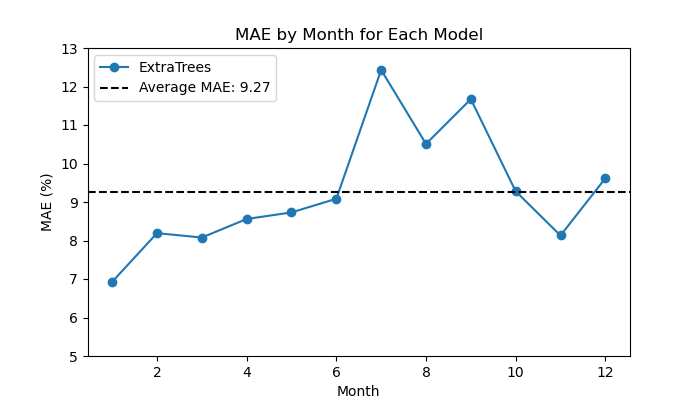 MAE by Month for Each Model

ExtraTrees
Average MAE: 9.27

MAE (%)

13
12
11
10
9
8
7
6
5

2
4
6
8
10
12

Month